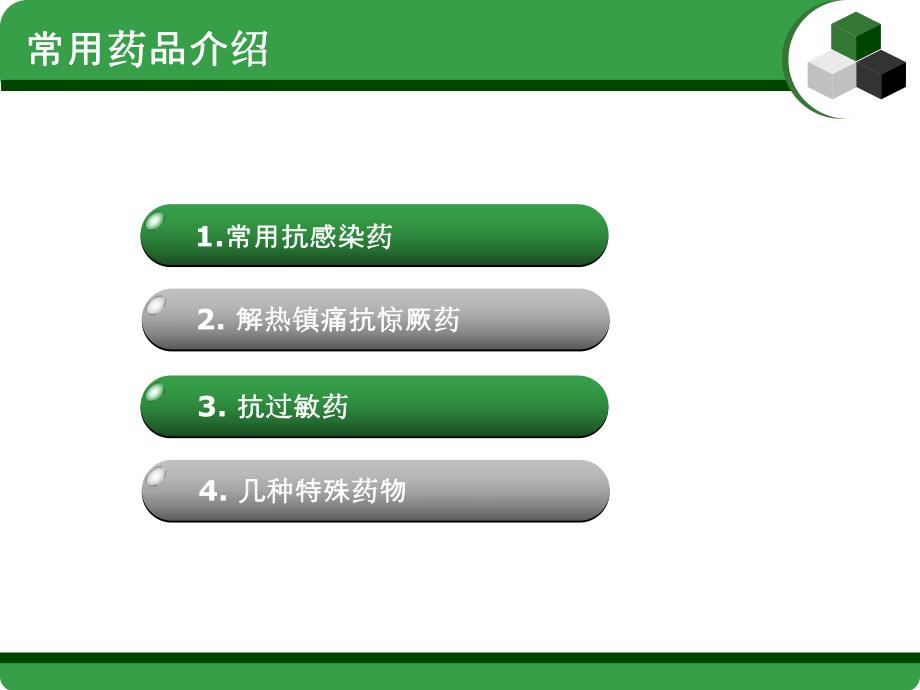 常用药品介绍

1.常用抗感染药

2. 解热镇痛抗惊厥药

3. 抗过敏药

4. 几种特殊药物